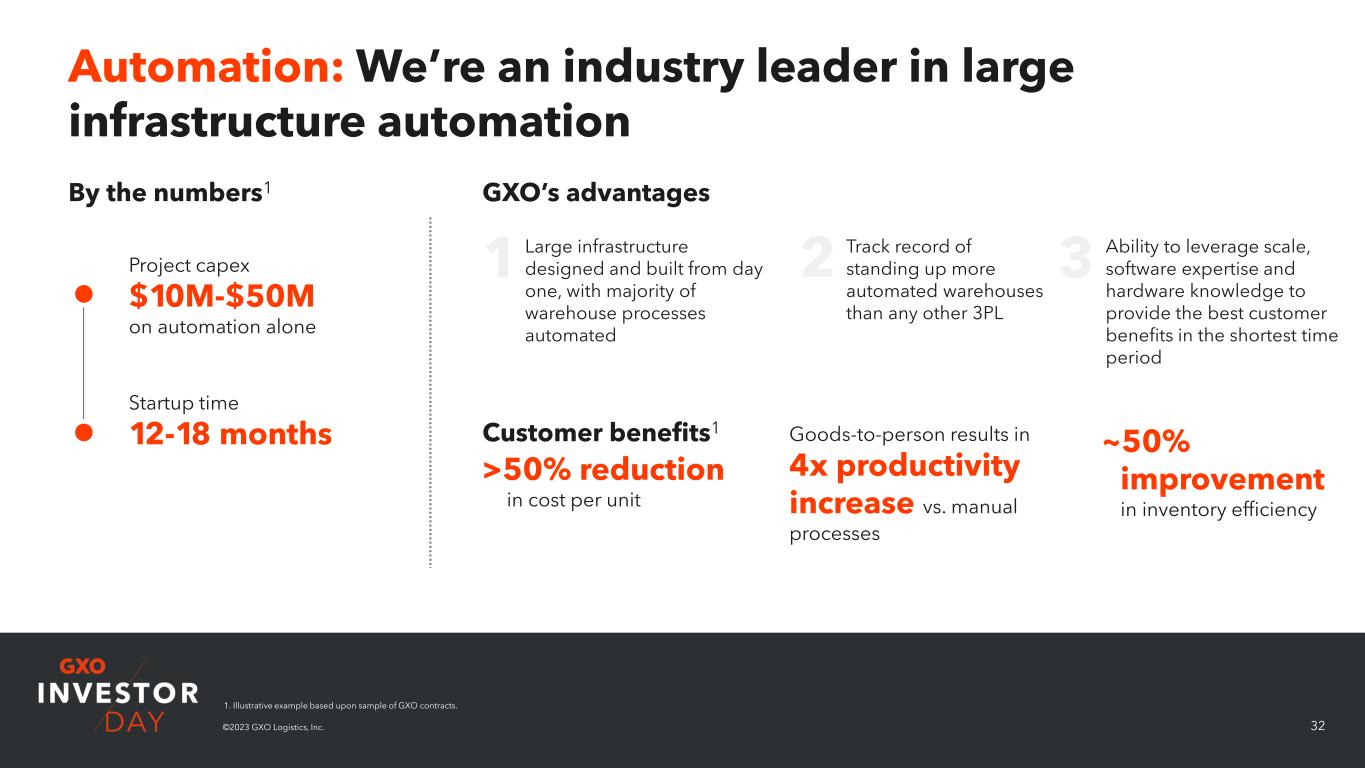 Automation: We're an industry leader in large infrastructure automation

By the numbers$^1$

Project capex
$10M-$50M
on automation alone

Startup time
12-18 months

GXO's advantages

1 Large infrastructure designed and built from day one, with majority of warehouse processes automated

2 Track record of standing up more automated warehouses than any other 3PL

3 Ability to leverage scale, software expertise and hardware knowledge to provide the best customer benefits in the shortest time period

Customer benefits$^1$
>50% reduction
in cost per unit

Goods-to-person results in
4x productivity increase vs. manual processes

~50% improvement
in inventory efficiency

GXO
INVESTOR
DAY

1. Illustrative example based upon sample of GXO contracts.
©2023 GXO Logistics, Inc.

32